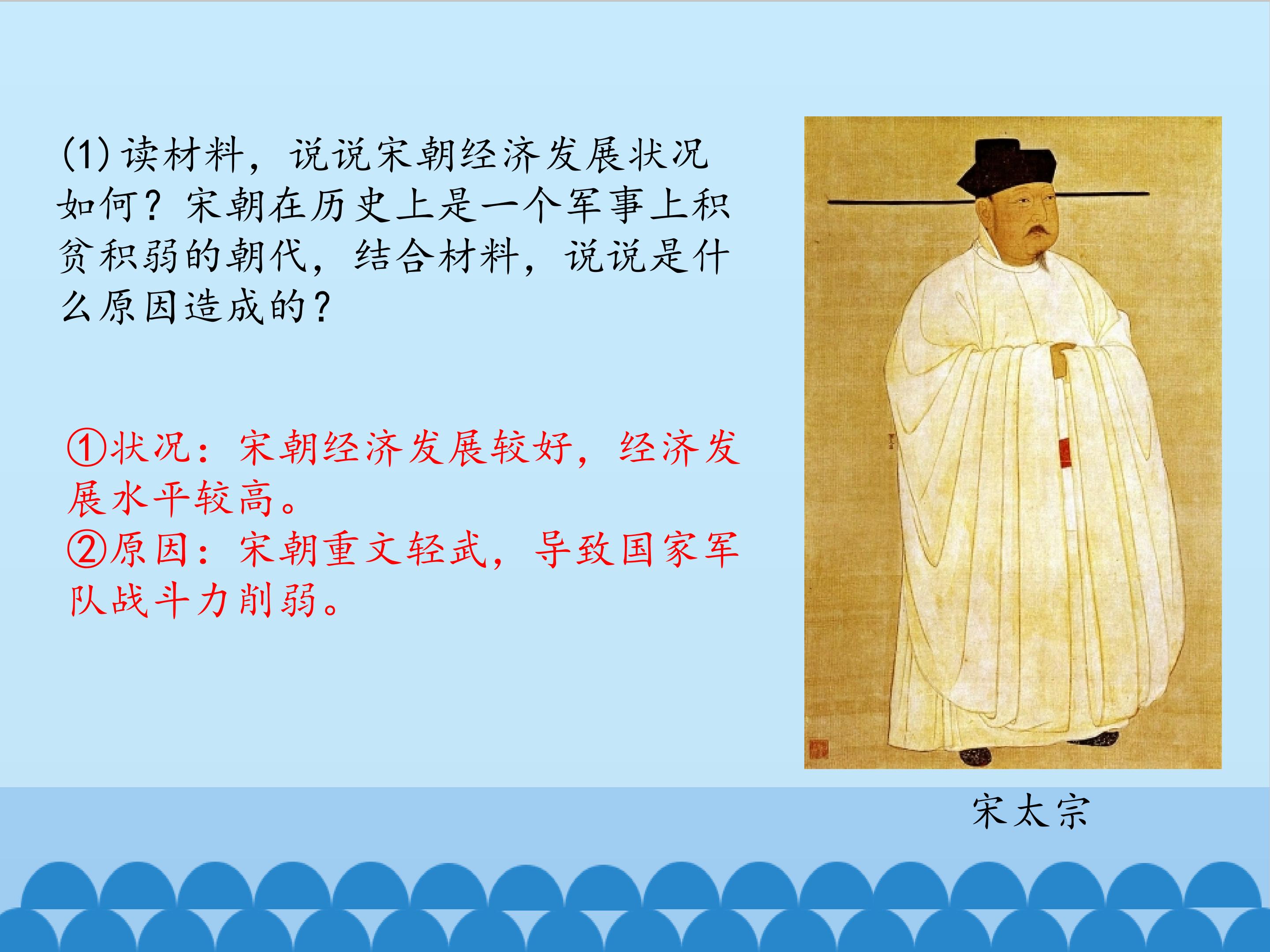 (1) 读材料，说说宋朝经济发展状况如何？宋朝在历史上是一个军事上积贫积弱的朝代，结合材料，说说是什么原因造成的？

①状况：宋朝经济发展较好，经济发展水平较高。
②原因：宋朝重文轻武，导致国家军队战斗力削弱。

宋太宗